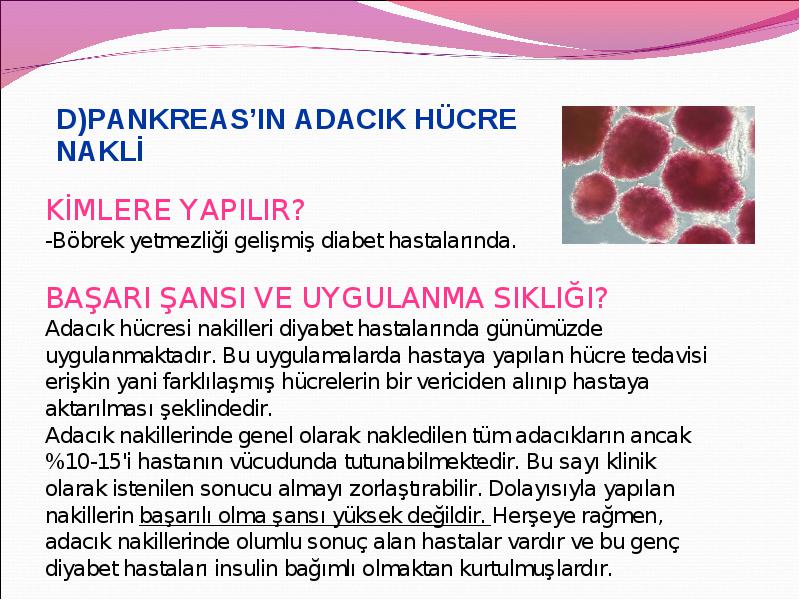 D)PANKREAS'IN ADACIK HÜCRE NAKLİ

KİMLERE YAPILIR?
-Böbrek yetmezliği gelişmiş diabet hastalarında.

BAŞARI ŞANSI VE UYGULANMA SIKLIĞI?
Adacık hücresi nakilleri diyabet hastalarında günümüzde uygulanmaktadır. Bu uygulamalarda hastaya yapılan hücre tedavisi erişkin yani farklılaşmış hücrelerin bir vericiden alınıp hastaya aktarılması şeklindedir.
Adacık nakillerinde genel olarak nakledilen tüm adacıkların ancak %10-15'i hastanın vücudunda tutunabilmektedir. Bu sayı klinik olarak istenilen sonucu almayı zorlaştırabilir. Dolayısıyla yapılan nakillerin başarılı olma şansı yüksek değildir. Herşeye rağmen, adacık nakillerinde olumlu sonuç alan hastalar vardır ve bu genç diyabet hastaları insulin bağımlı olmaktan kurtulmuşlardır.